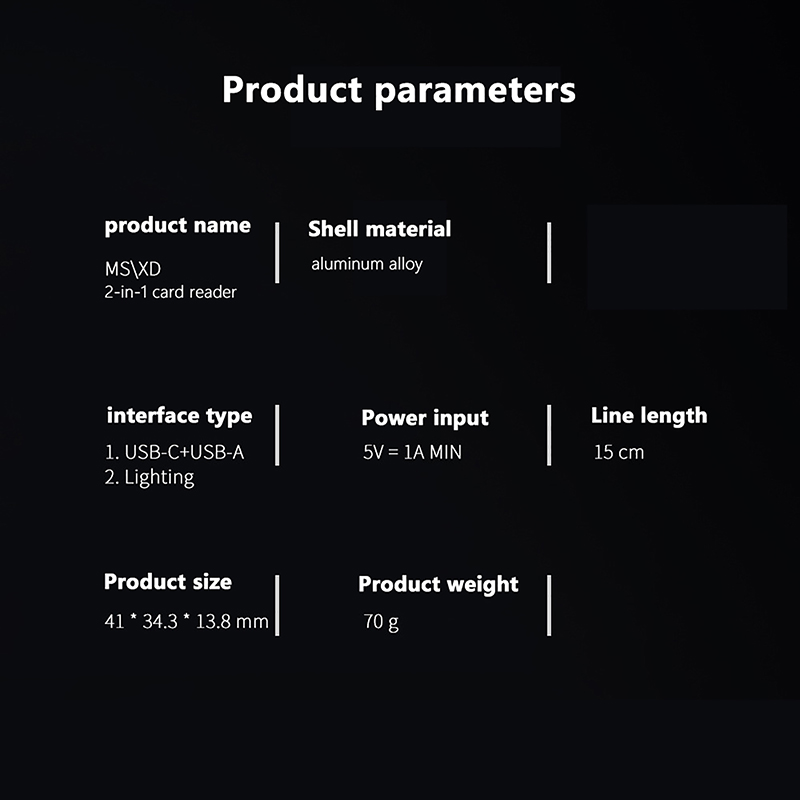 Product parameters

product name
MS\XD
2-in-1 card reader

Shell material
aluminum alloy

interface type
1. USB-C+USB-A
2. Lighting

Power input
5V = 1A MIN

Line length
15 cm

Product size
41 * 34.3 * 13.8 mm

Product weight
70 g